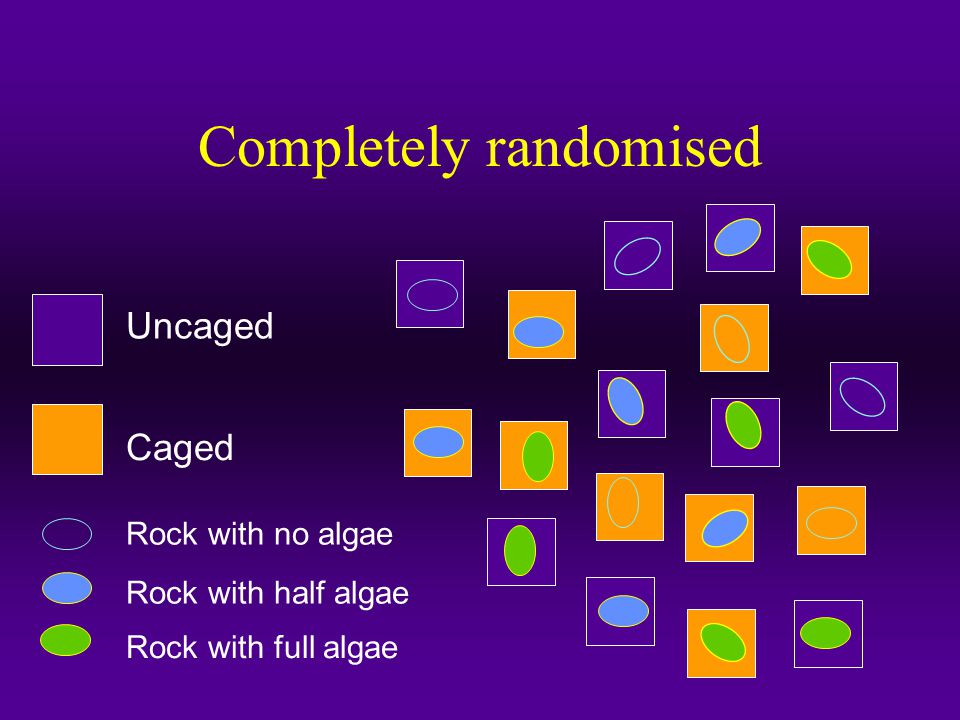 Completely randomised

Uncaged

Caged

Rock with no algae

Rock with half algae

Rock with full algae